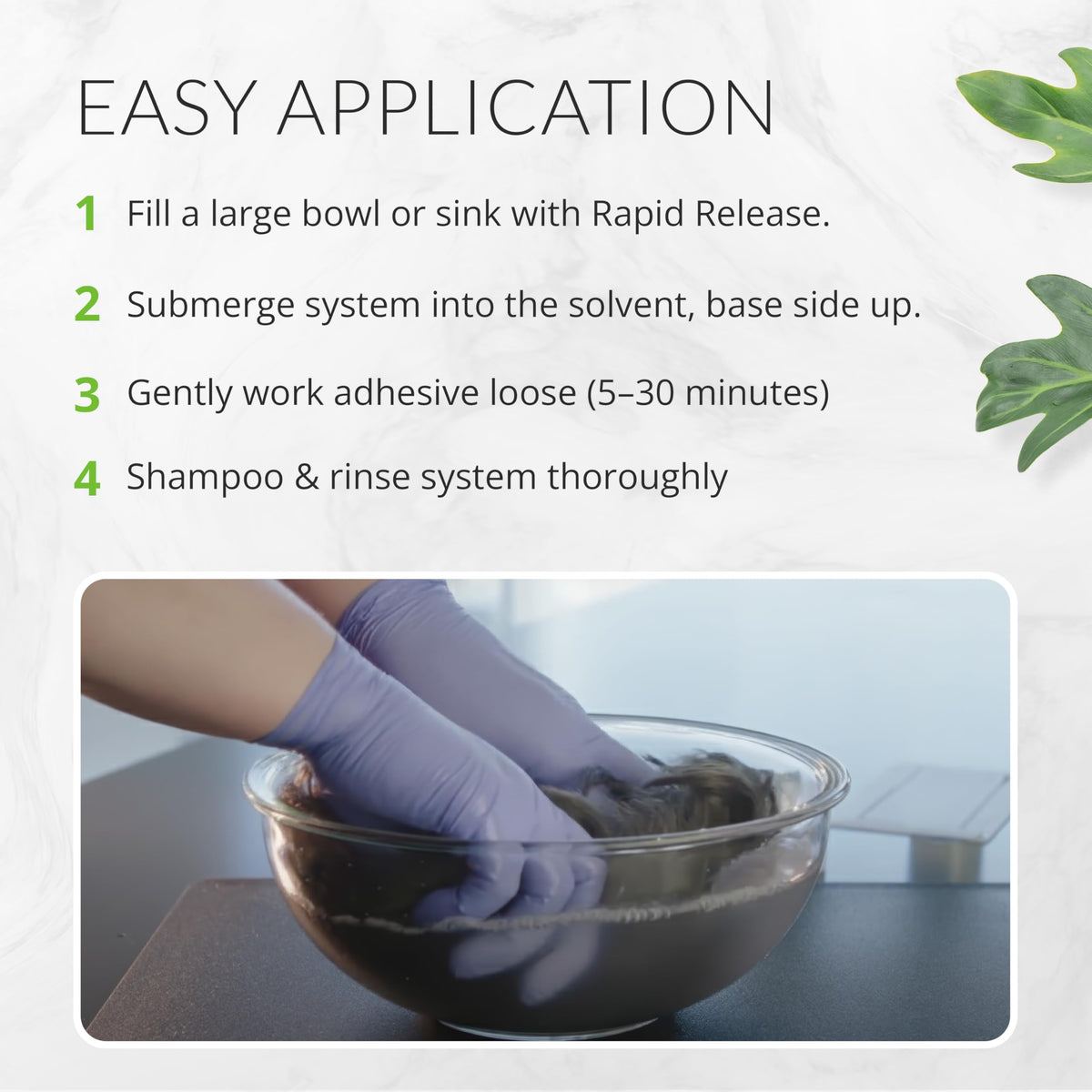 EASY APPLICATION

1 Fill a large bowl or sink with Rapid Release.

2 Submerge system into the solvent, base side up.

3 Gently work adhesive loose (5–30 minutes)

4 Shampoo & rinse system thoroughly